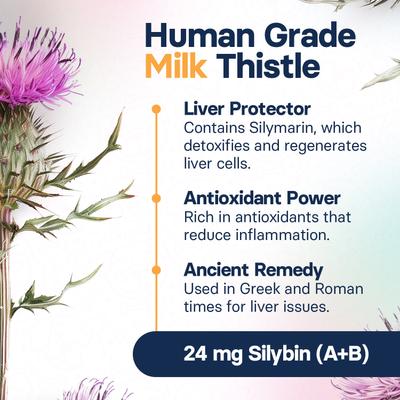 Human Grade
Milk Thistle

Liver Protector
Contains Silymarin, which detoxifies and regenerates liver cells.

Antioxidant Power
Rich in antioxidants that reduce inflammation.

Ancient Remedy
Used in Greek and Roman times for liver issues.

24 mg Silybin (A+B)